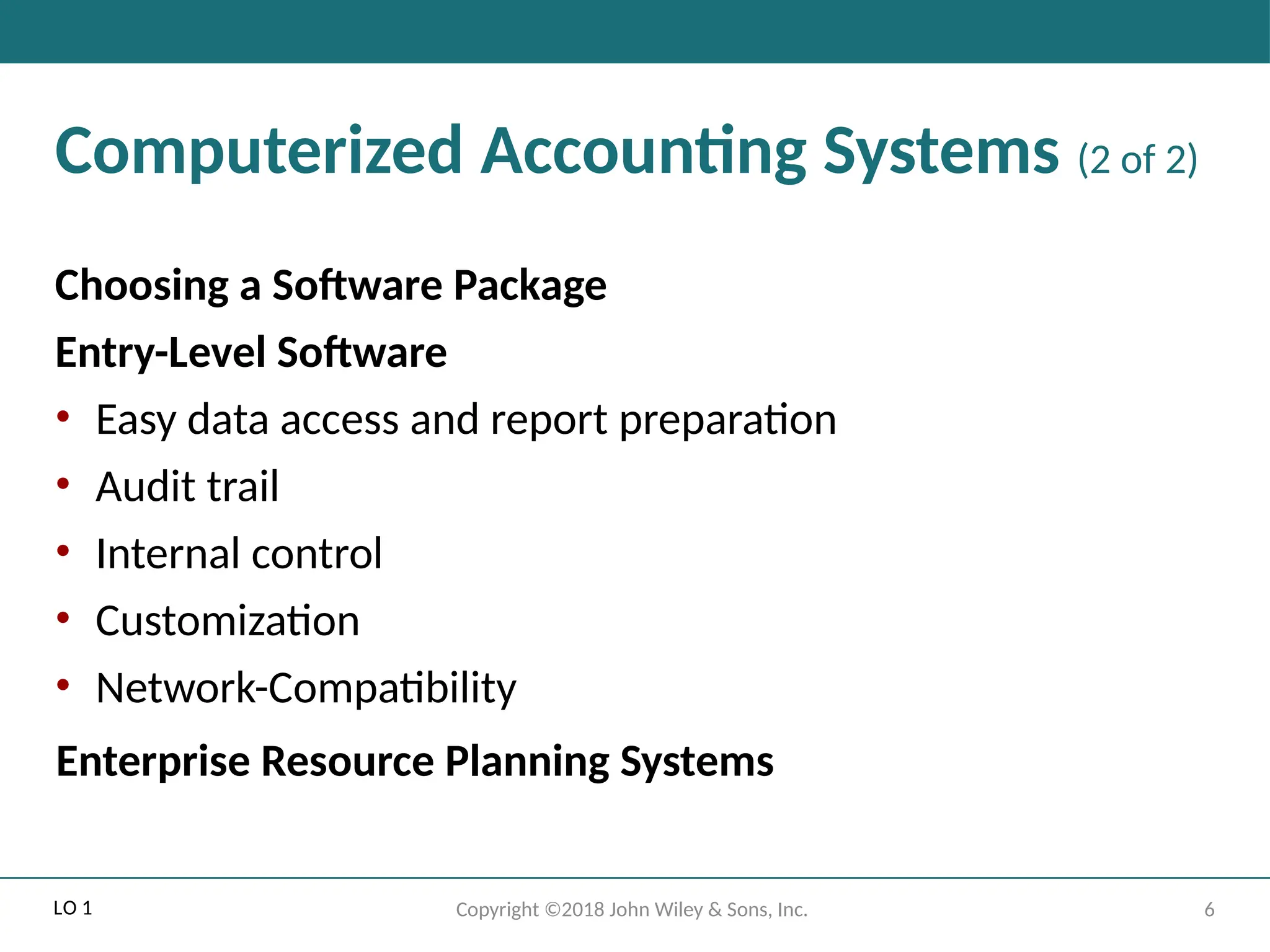 Computerized Accounting Systems (2 of 2)

Choosing a Software Package

Entry-Level Software

• Easy data access and report preparation
• Audit trail
• Internal control
• Customization
• Network-Compatibility

Enterprise Resource Planning Systems

LO 1

Copyright ©2018 John Wiley & Sons, Inc.

6